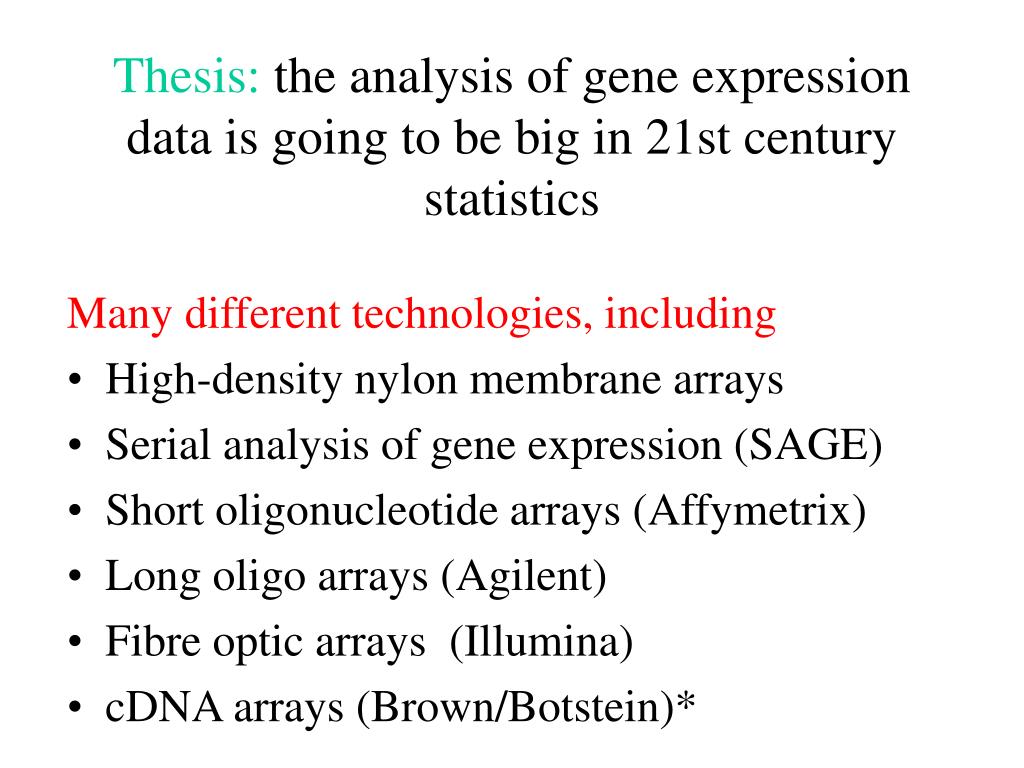 Thesis: the analysis of gene expression data is going to be big in 21st century statistics

Many different technologies, including
• High-density nylon membrane arrays
• Serial analysis of gene expression (SAGE)
• Short oligonucleotide arrays (Affymetrix)
• Long oligo arrays (Agilent)
• Fibre optic arrays (Illumina)
• cDNA arrays (Brown/Botstein)*